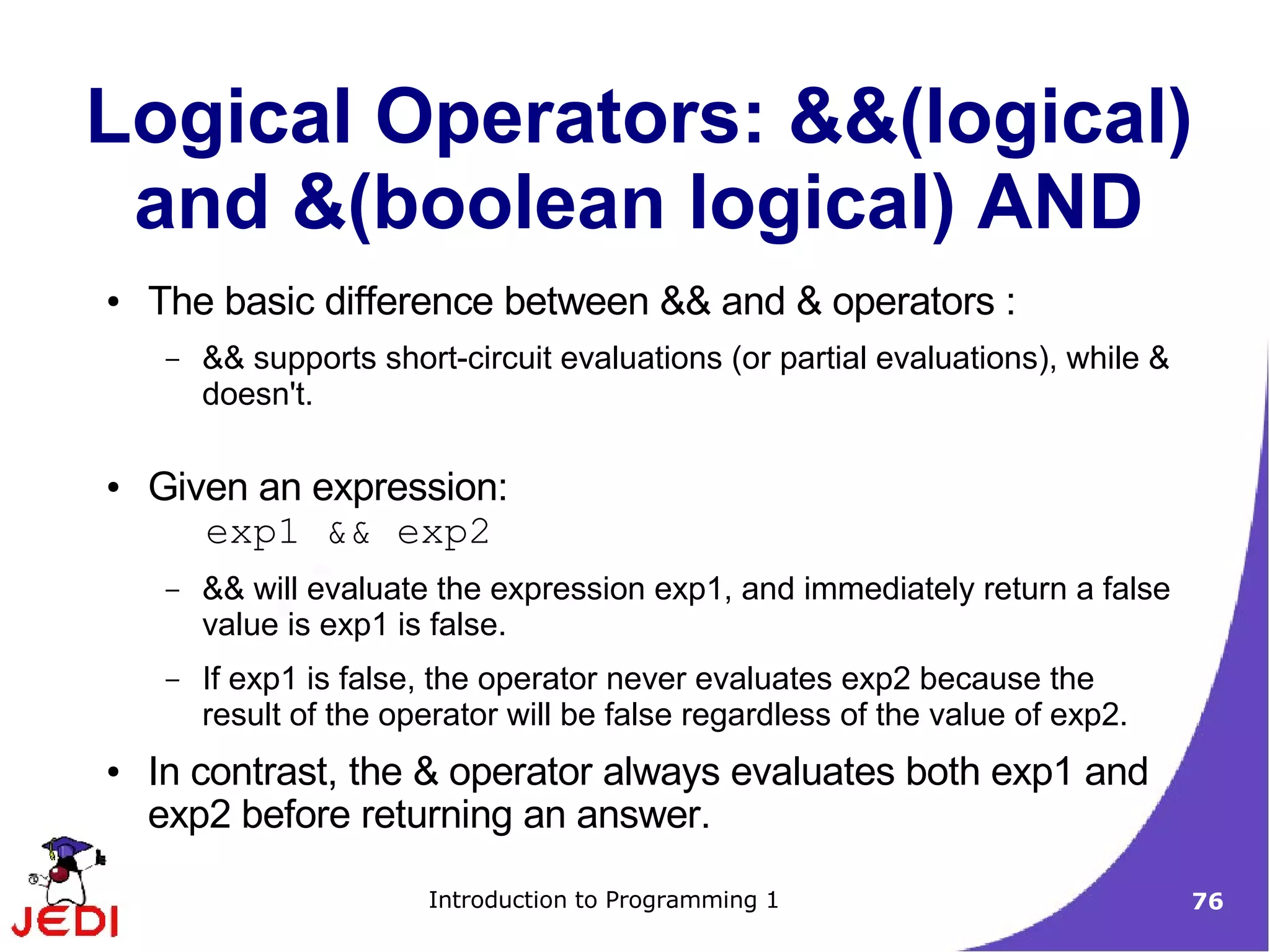 Logical Operators: &&(logical) and &(boolean logical) AND

• The basic difference between && and & operators :

– && supports short-circuit evaluations (or partial evaluations), while & doesn't.

• Given an expression:

exp1 && exp2

– && will evaluate the expression exp1, and immediately return a false value is exp1 is false.

– If exp1 is false, the operator never evaluates exp2 because the result of the operator will be false regardless of the value of exp2.

• In contrast, the & operator always evaluates both exp1 and exp2 before returning an answer.

JEDI

Introduction to Programming 1

76